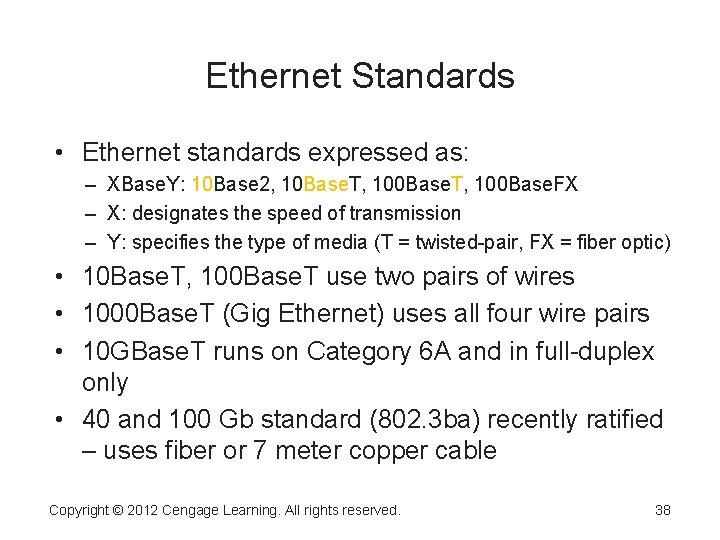 Ethernet Standards

• Ethernet standards expressed as:
– XBaseY: 10Base2, 10BaseT, 100BaseT, 100BaseFX
– X: designates the speed of transmission
– Y: specifies the type of media (T = twisted-pair, FX = fiber optic)
• 10BaseT, 100BaseT use two pairs of wires
• 1000BaseT (Gig Ethernet) uses all four wire pairs
• 10GBaseT runs on Category 6A and in full-duplex only
• 40 and 100 Gb standard (802.3ba) recently ratified – uses fiber or 7 meter copper cable

Copyright © 2012 Cengage Learning. All rights reserved.

38